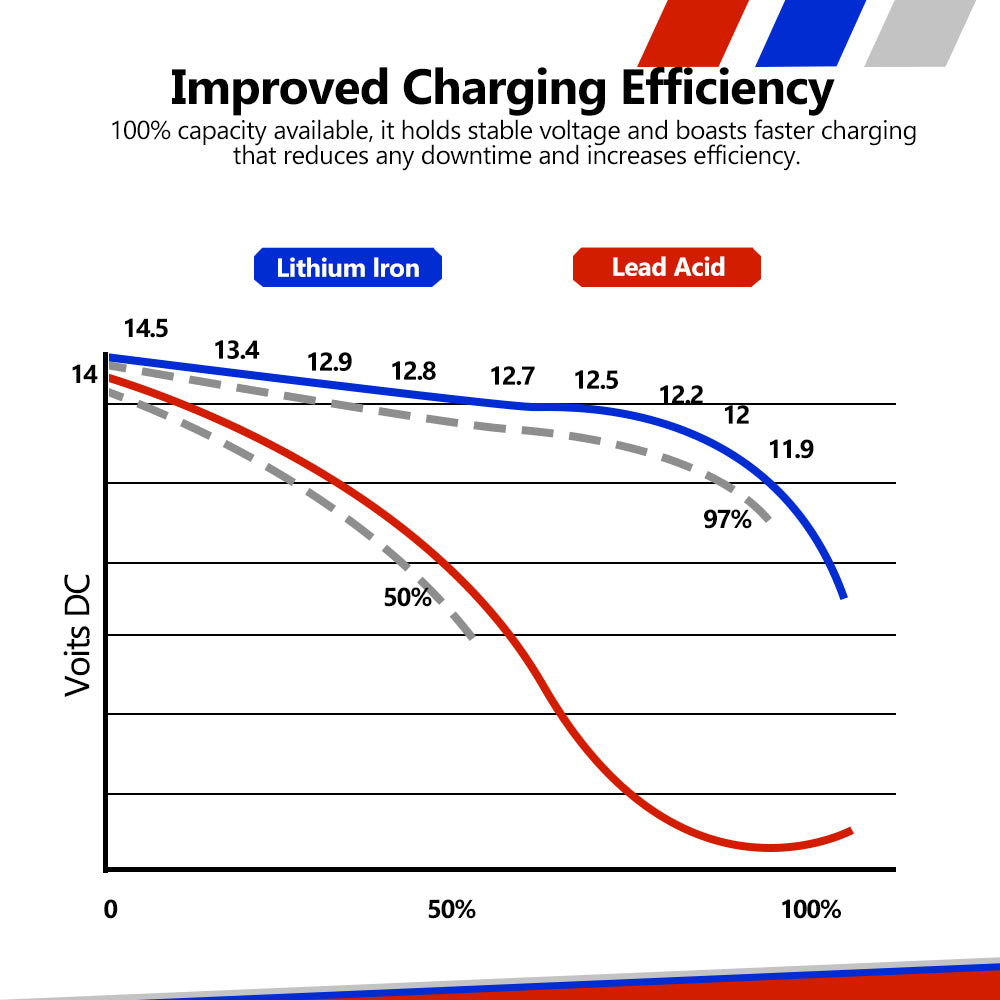 Improved Charging Efficiency

100% capacity available, it holds stable voltage and boasts faster charging that reduces any downtime and increases efficiency.

Lithium Iron

Lead Acid

14.5
13.4
12.9
12.8
12.7
12.5
12.2
12
11.9

14

97%

50%

Voits DC

0
50%
100%